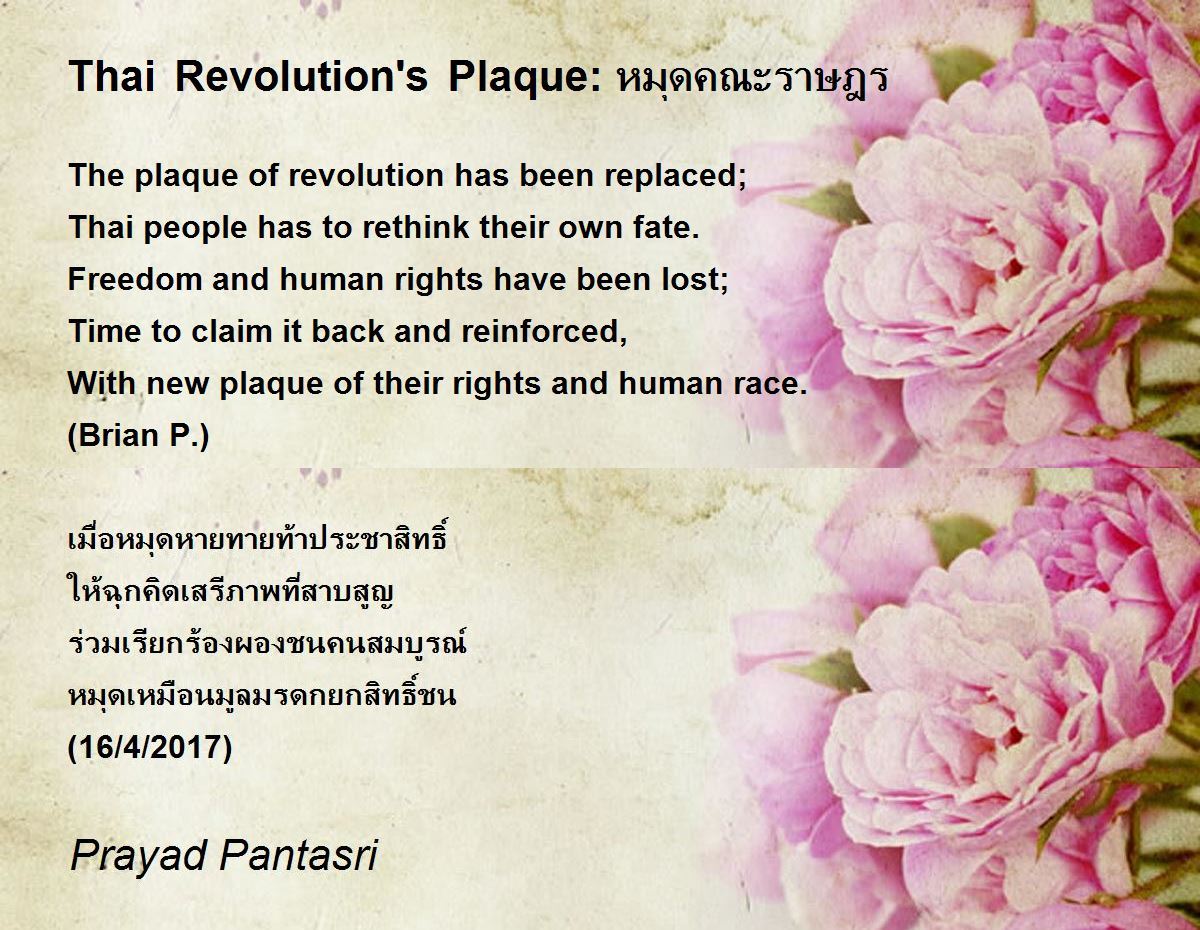 Thai Revolution's Plaque: หมุดคณะราษฎร

The plaque of revolution has been replaced;
Thai people has to rethink their own fate.
Freedom and human rights have been lost;
Time to claim it back and reinforced,
With new plaque of their rights and human race.
(Brian P.)

เมื่อหมุดหายทายท้าประชาสิทธิ์
ให้ฉุกคิดเสรีภาพที่สาบสูญ
ร่วมเรียกร้องผองชนคนสมบูรณ์
หมุดเหมือนมูลมรดกยกสิทธิ์ชน
(16/4/2017)

Prayad Pantasri